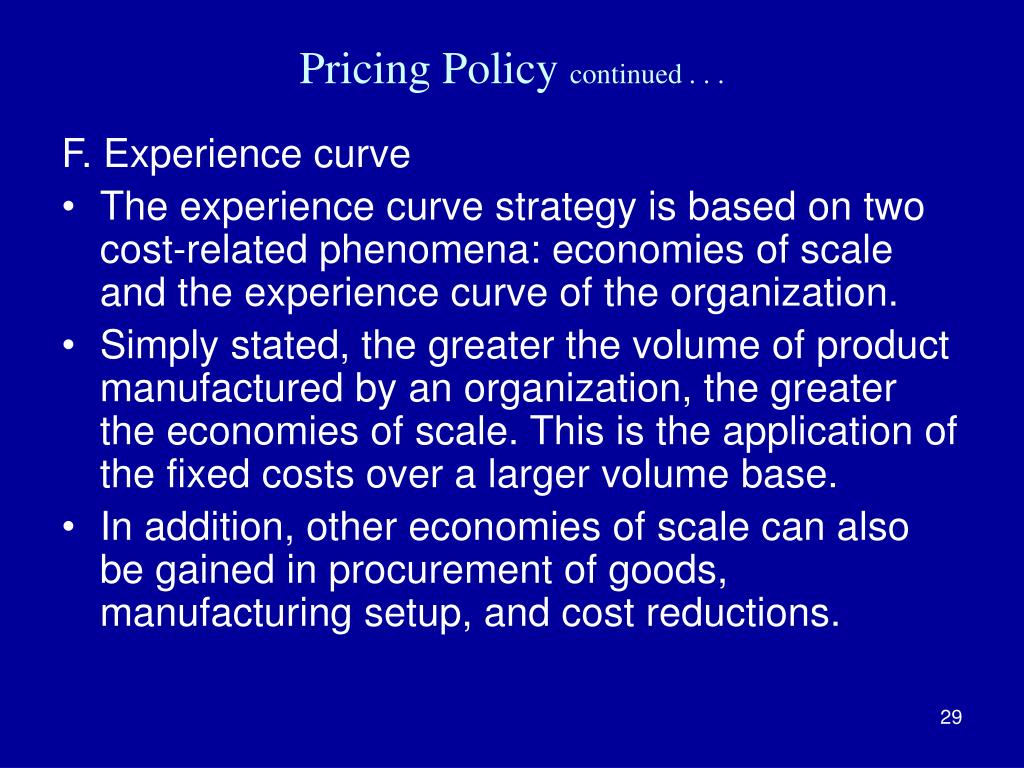 Pricing Policy continued . . .

F. Experience curve

• The experience curve strategy is based on two cost-related phenomena: economies of scale and the experience curve of the organization.
• Simply stated, the greater the volume of product manufactured by an organization, the greater the economies of scale. This is the application of the fixed costs over a larger volume base.
• In addition, other economies of scale can also be gained in procurement of goods, manufacturing setup, and cost reductions.

29